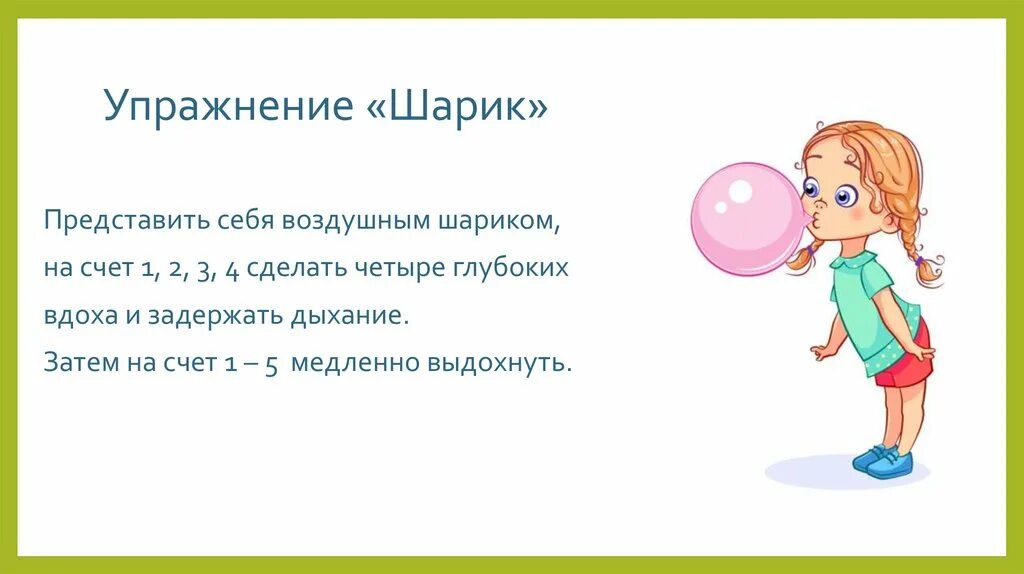 Упражнение «Шарик»

Представить себя воздушным шариком, на счет 1, 2, 3, 4 сделать четыре глубоких вдоха и задержать дыхание.
Затем на счет 1 – 5 медленно выдохнуть.